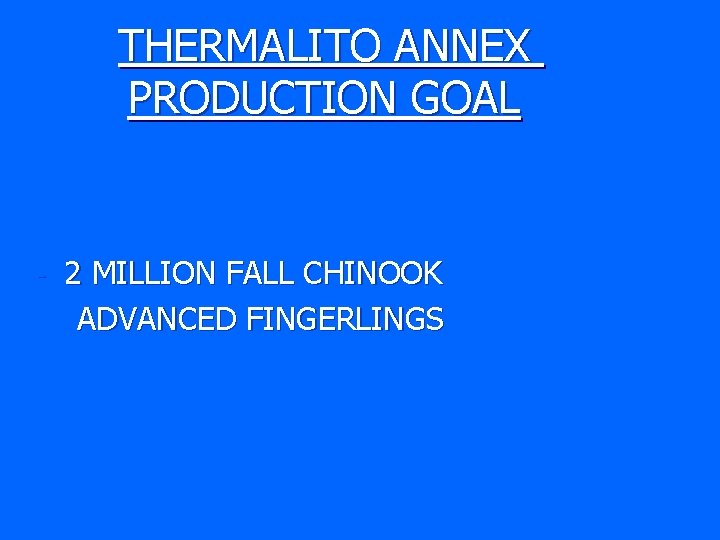 THERMALITO ANNEX PRODUCTION GOAL

- 2 MILLION FALL CHINOOK ADVANCED FINGERLINGS